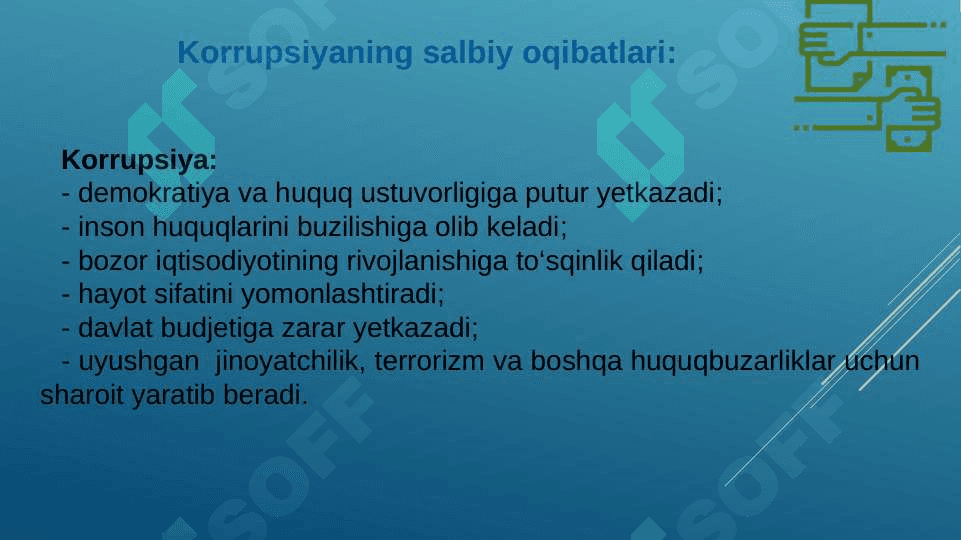 Korrupsiyaning salbiy oqibatlari:

Korrupsiya:
- demokratiya va huquq ustuvorligiga putur yetkazadi;
- inson huquqlarini buzilishiga olib keladi;
- bozor iqtisodiyotining rivojlanishiga to‘sqinlik qiladi;
- hayot sifatini yomonlashtiradi;
- davlat budjetiga zarar yetkazadi;
- uyushgan jinoyatchilik, terrorizm va boshqa huquqbuzarliklar uchun sharoit yaratib beradi.

SOFF SOFF SOFF SOFF